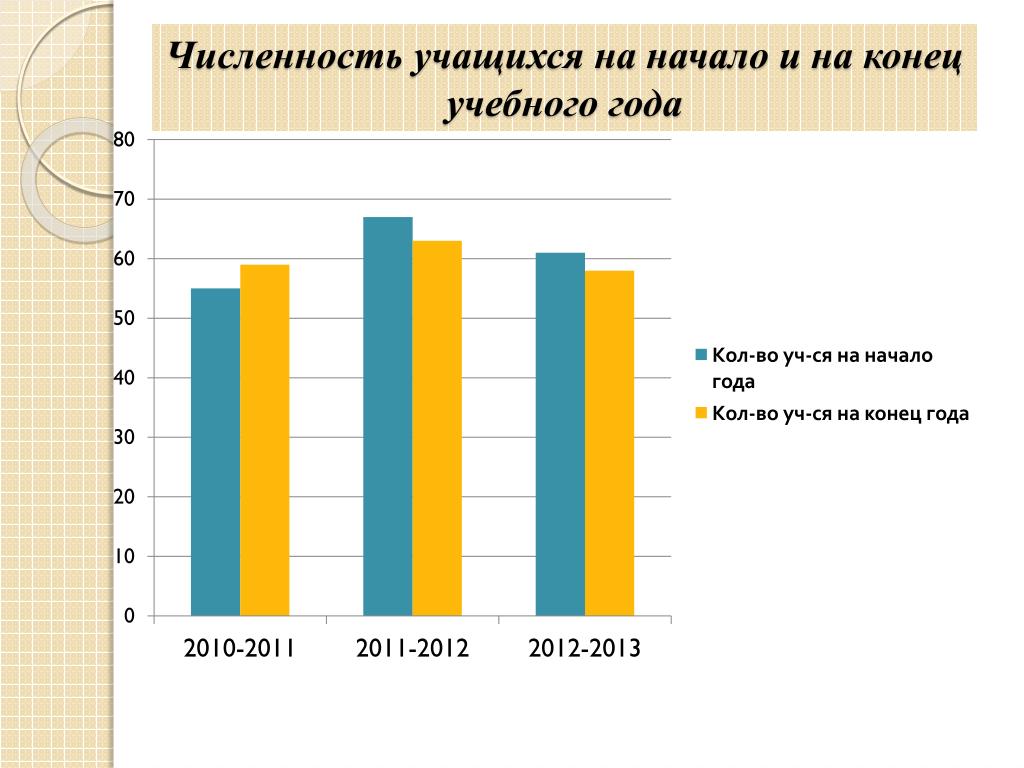 Численность учащихся на начало и на конец учебного года

80
70
60
50
40
30
20
10
0

2010-2011
2011-2012
2012-2013

Кол-во уч-ся на начало года
Кол-во уч-ся на конец года